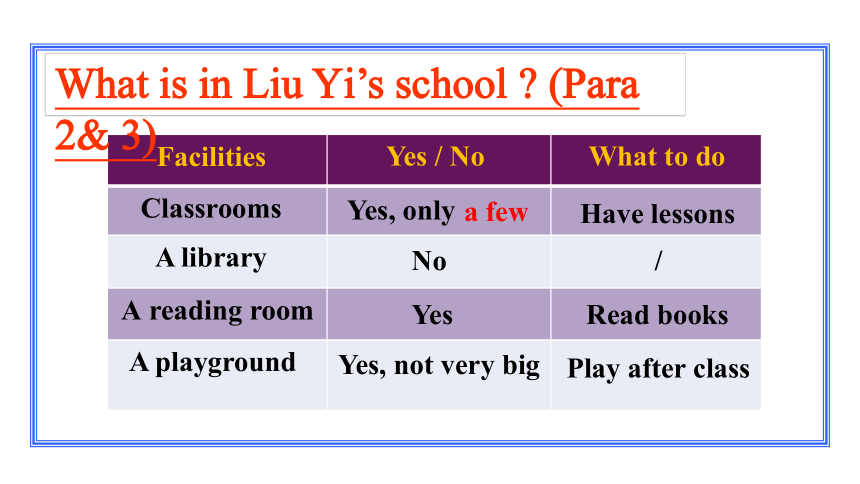 What is in Liu Yi’s school ? (Para 2& 3)

| Facilities | Yes / No | What to do |
|---|---|---|
| Classrooms | Yes, only a few | Have lessons |
| A library | No | / |
| A reading room | Yes | Read books |
| A playground | Yes, not very big | Play after class |